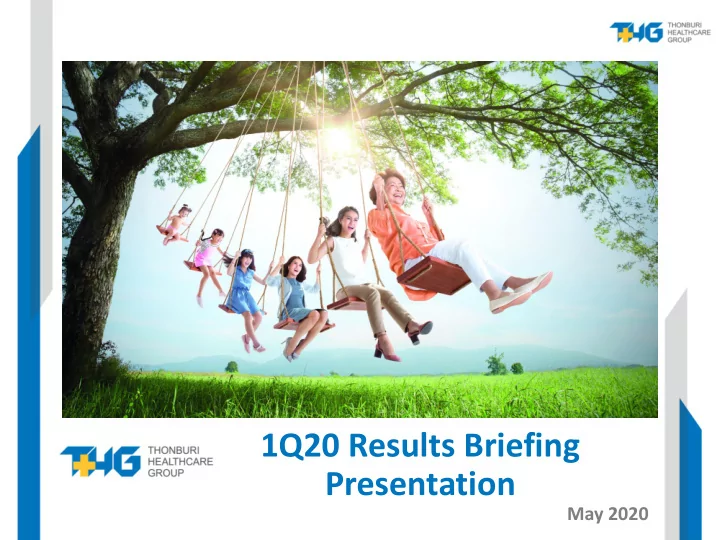 THG THONBURI HEALTHCARE GROUP

THG THONBURI HEALTHCARE GROUP

1Q20 Results Briefing Presentation

May 2020